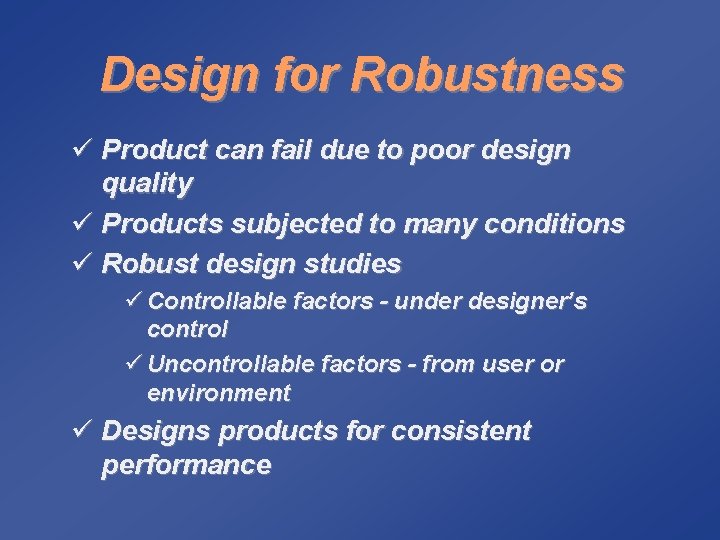 Design for Robustness

✓ Product can fail due to poor design quality
✓ Products subjected to many conditions
✓ Robust design studies
✓ Controllable factors - under designer's control
✓ Uncontrollable factors - from user or environment
✓ Designs products for consistent performance